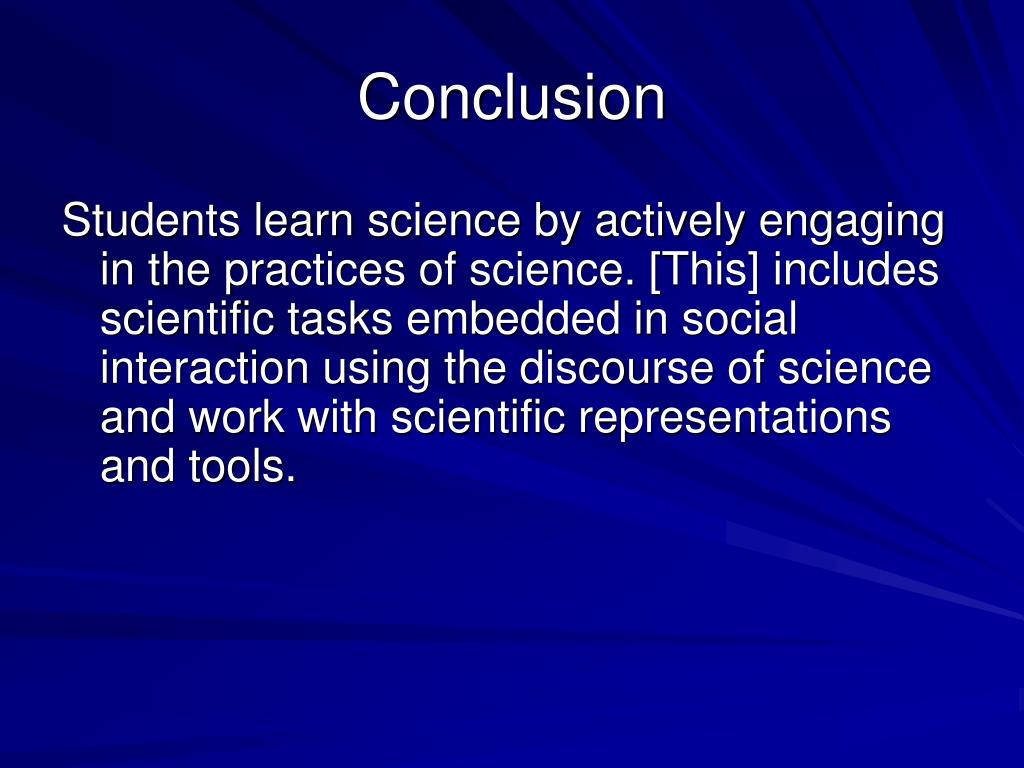 Conclusion

Students learn science by actively engaging in the practices of science. [This] includes scientific tasks embedded in social interaction using the discourse of science and work with scientific representations and tools.